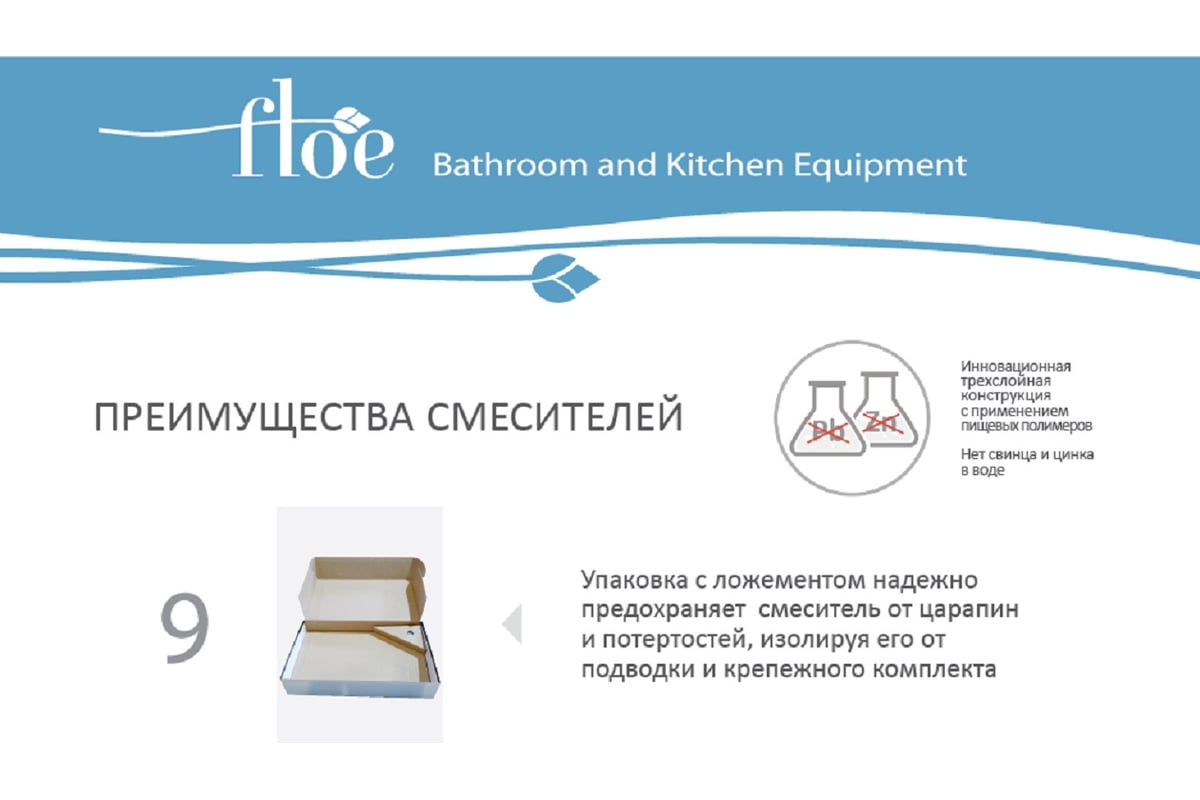 floe Bathroom and Kitchen Equipment

ПРЕИМУЩЕСТВА СМЕСИТЕЛЕЙ

Pb Zn

Инновационная трехслойная конструкция с применением пищевых полимеров

Нет свинца и цинка в воде

9

Упаковка с ложементом надежно предохраняет смеситель от царапин и потертостей, изолируя его от подводки и крепежного комплекта